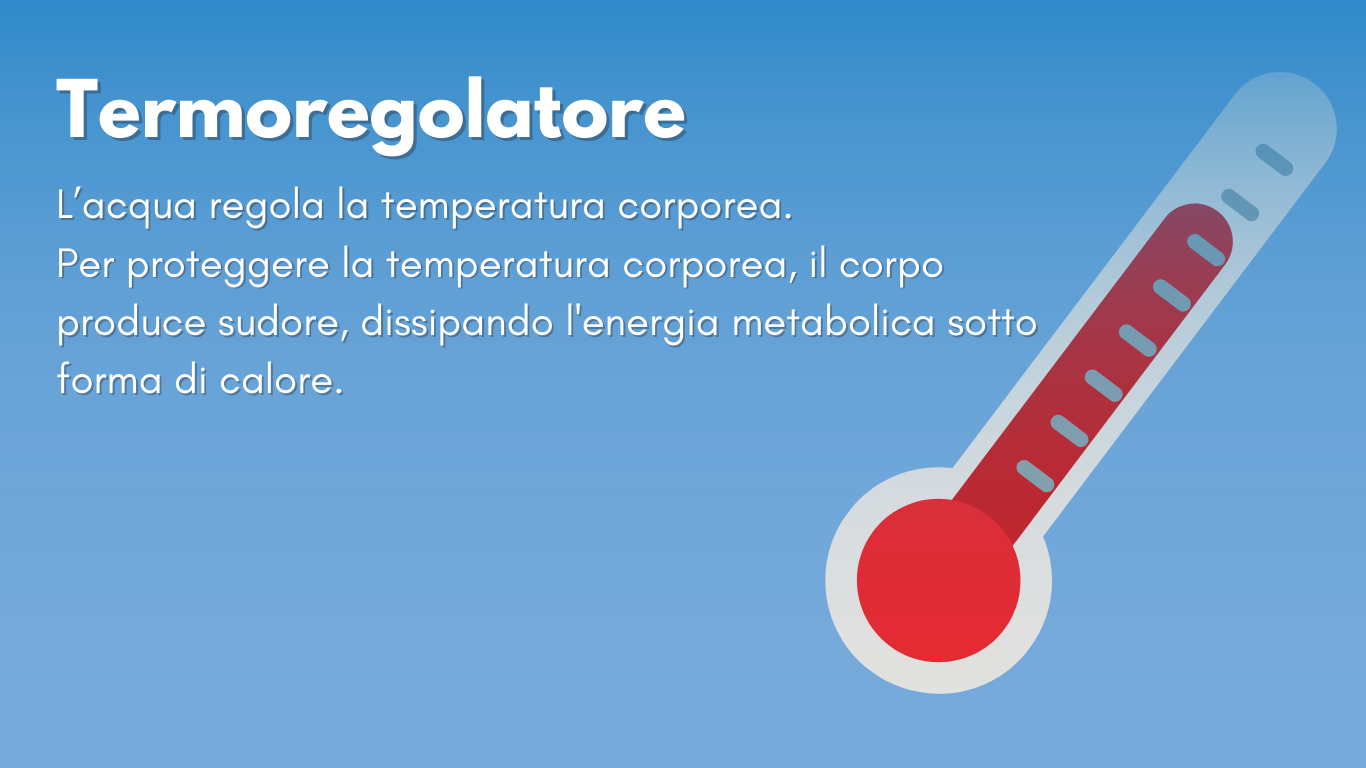 Termoregolatore

L’acqua regola la temperatura corporea.
Per proteggere la temperatura corporea, il corpo produce sudore, dissipando l'energia metabolica sotto forma di calore.